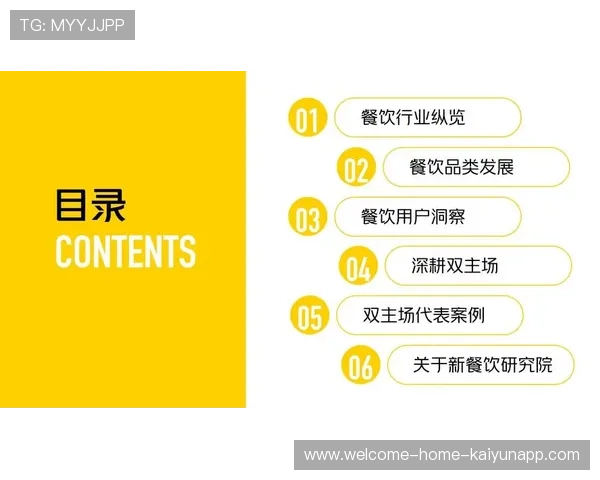 TG: MYYJJPP

目录
CONTENTS

01 餐饮行业纵览
02 餐饮品类发展
03 餐饮用户洞察
04 深耕双主场
05 双主场代表案例
06 关于新餐饮研究院

www.welcome-home-kaiyunapp.com